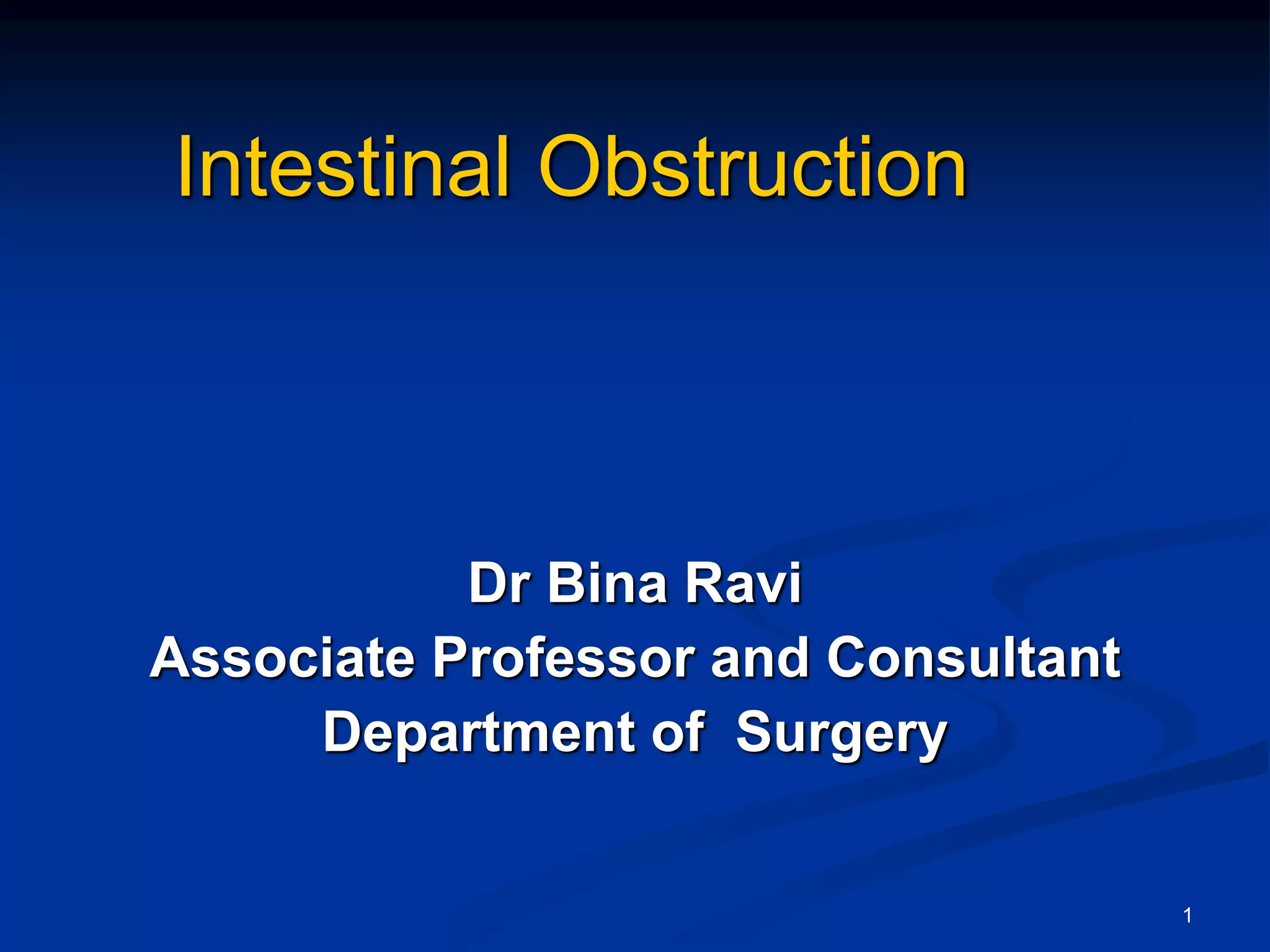 Intestinal Obstruction

Dr Bina Ravi
Associate Professor and Consultant
Department of Surgery

1